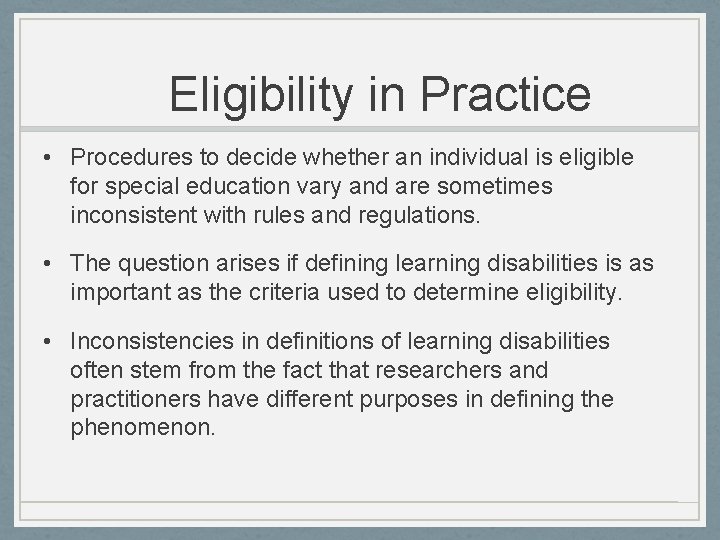 Eligibility in Practice

• Procedures to decide whether an individual is eligible for special education vary and are sometimes inconsistent with rules and regulations.

• The question arises if defining learning disabilities is as important as the criteria used to determine eligibility.

• Inconsistencies in definitions of learning disabilities often stem from the fact that researchers and practitioners have different purposes in defining the phenomenon.